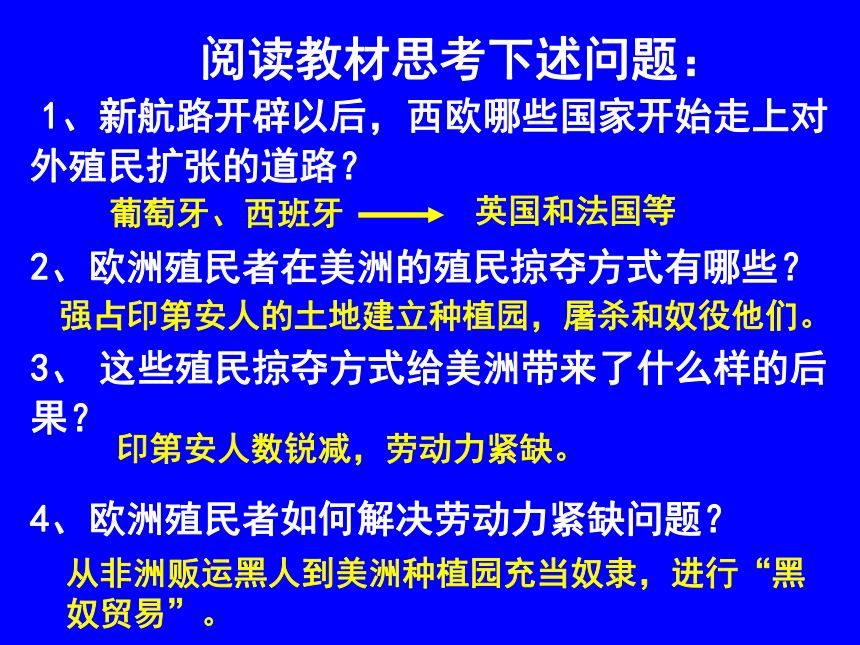 阅读教材思考下述问题：

1、新航路开辟以后，西欧哪些国家开始走上对外殖民扩张的道路？

葡萄牙、西班牙 → 英国和法国等

2、欧洲殖民者在美洲的殖民掠夺方式有哪些？

强占印第安人的土地建立种植园，屠杀和奴役他们。

3、 这些殖民掠夺方式给美洲带来了什么样的后果？

印第安人数锐减，劳动力紧缺。

4、欧洲殖民者如何解决劳动力紧缺问题？

从非洲贩运黑人到美洲种植园充当奴隶，进行“黑奴贸易”。